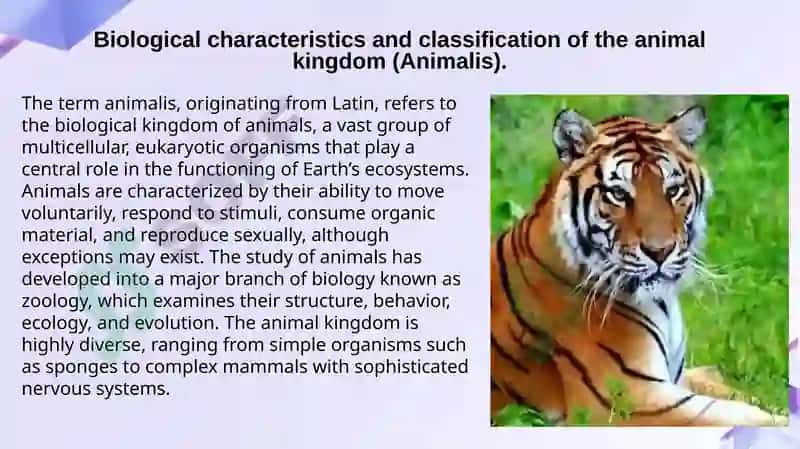 Biological characteristics and classification of the animal kingdom (Animalis).

The term animalis, originating from Latin, refers to the biological kingdom of animals, a vast group of multicellular, eukaryotic organisms that play a central role in the functioning of Earth's ecosystems. Animals are characterized by their ability to move voluntarily, respond to stimuli, consume organic material, and reproduce sexually, although exceptions may exist. The study of animals has developed into a major branch of biology known as zoology, which examines their structure, behavior, ecology, and evolution. The animal kingdom is highly diverse, ranging from simple organisms such as sponges to complex mammals with sophisticated nervous systems.